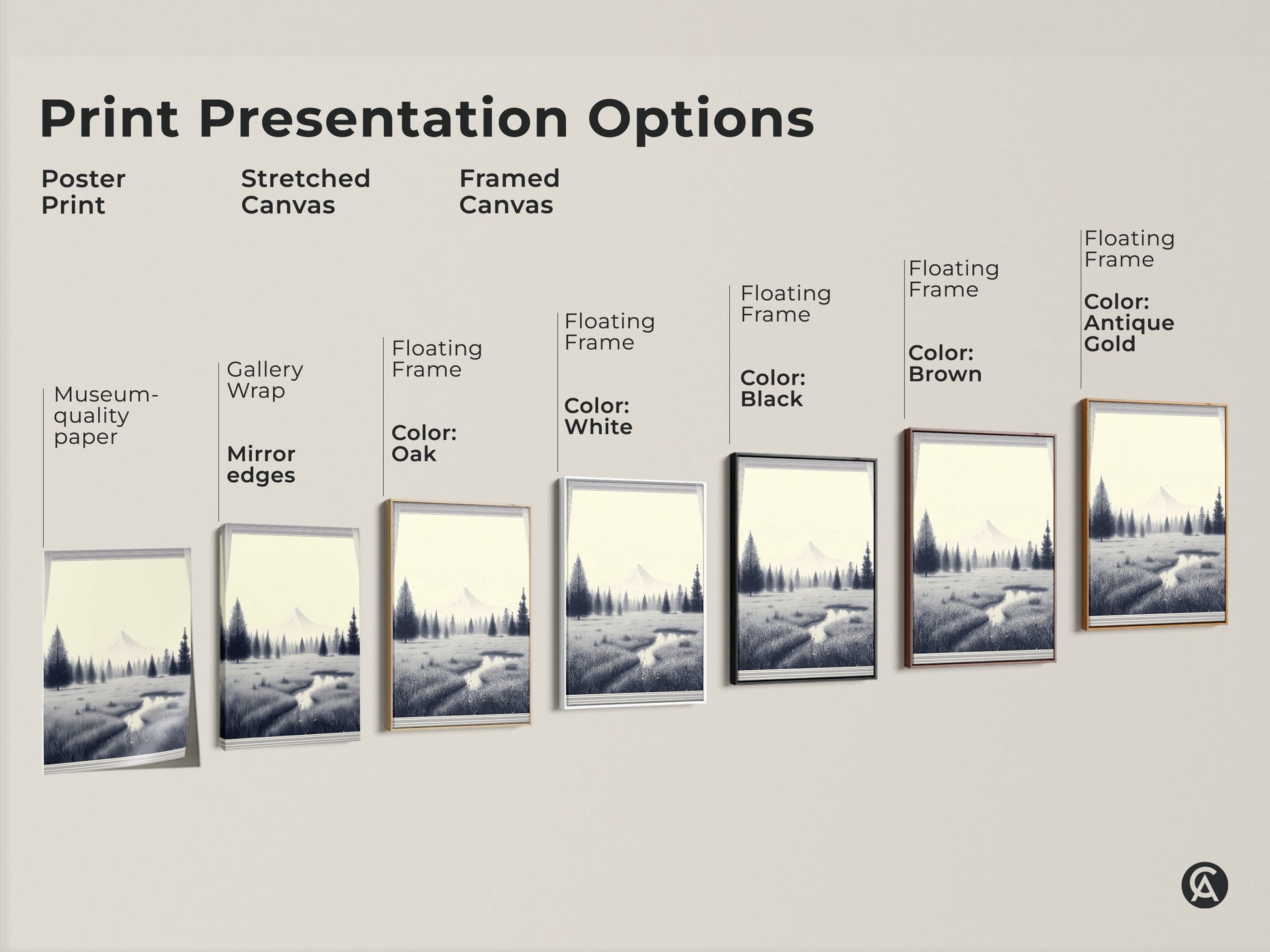 Print Presentation Options

Poster Print

Stretched Canvas

Framed Canvas

Museum-quality paper

Gallery Wrap

Mirror edges

Floating Frame

Color: Oak

Floating Frame

Color: White

Floating Frame

Color: Black

Floating Frame

Color: Brown

Floating Frame

Color: Antique Gold

CA